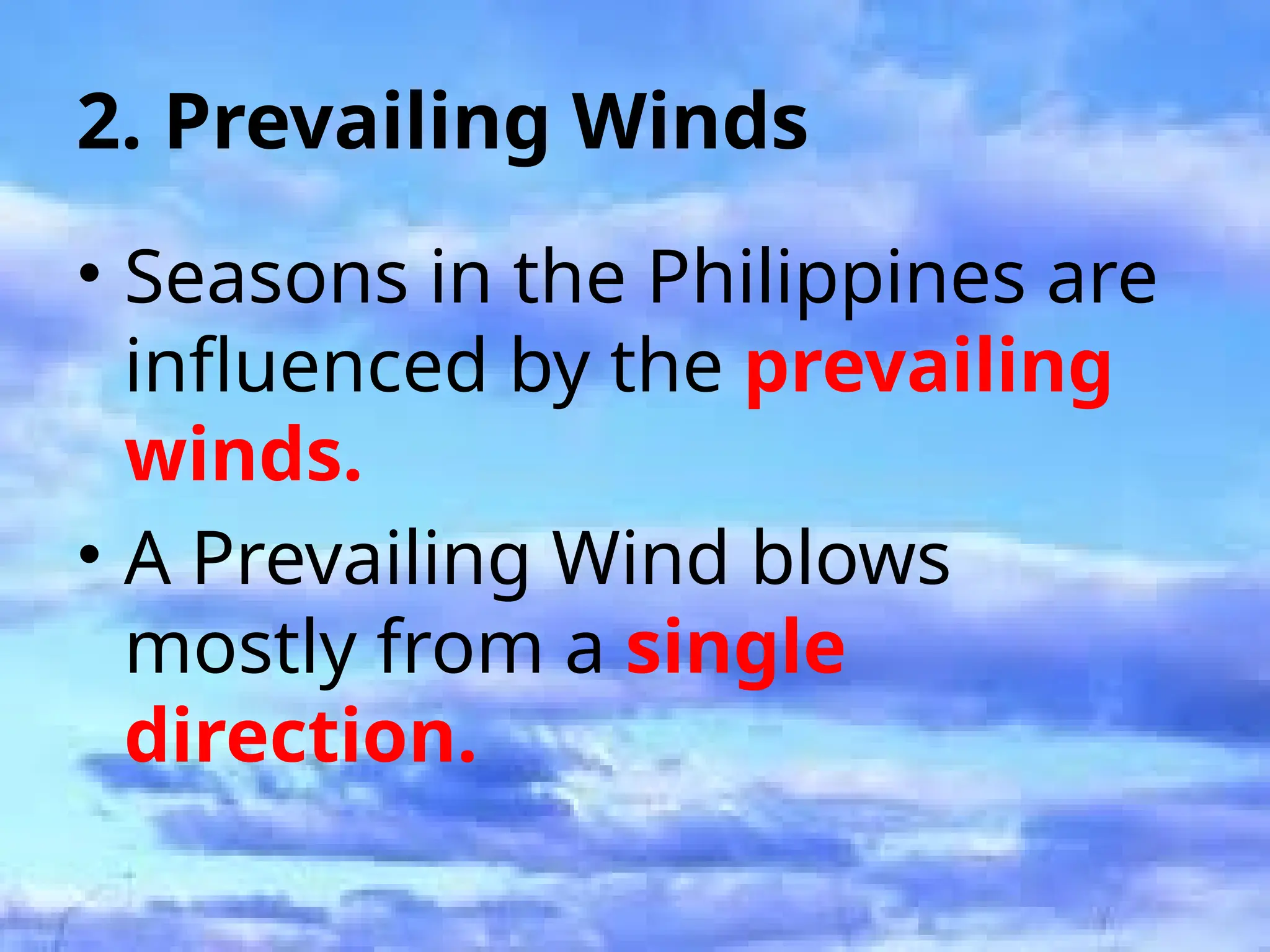 2. Prevailing Winds

• Seasons in the Philippines are influenced by the prevailing winds.

• A Prevailing Wind blows mostly from a single direction.